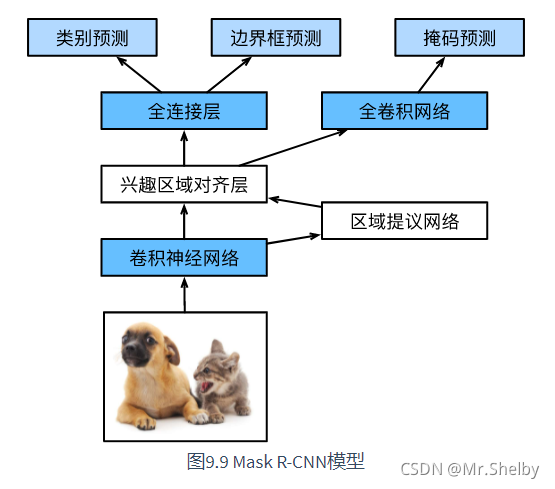 类别预测

边界框预测

掩码预测

全连接层

全卷积网络

兴趣区域对齐层

区域提议网络

卷积神经网络

图9.9 Mask R-CNN模型

CSDN @Mr.Shelby